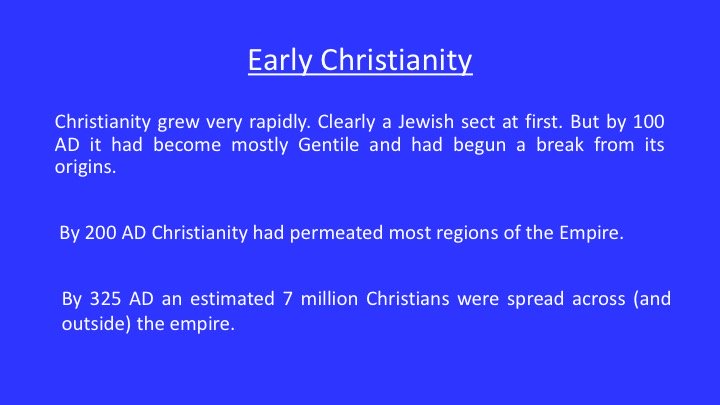 Early Christianity

Christianity grew very rapidly. Clearly a Jewish sect at first. But by 100 AD it had become mostly Gentile and had begun a break from its origins.

By 200 AD Christianity had permeated most regions of the Empire.

By 325 AD an estimated 7 million Christians were spread across (and outside) the empire.